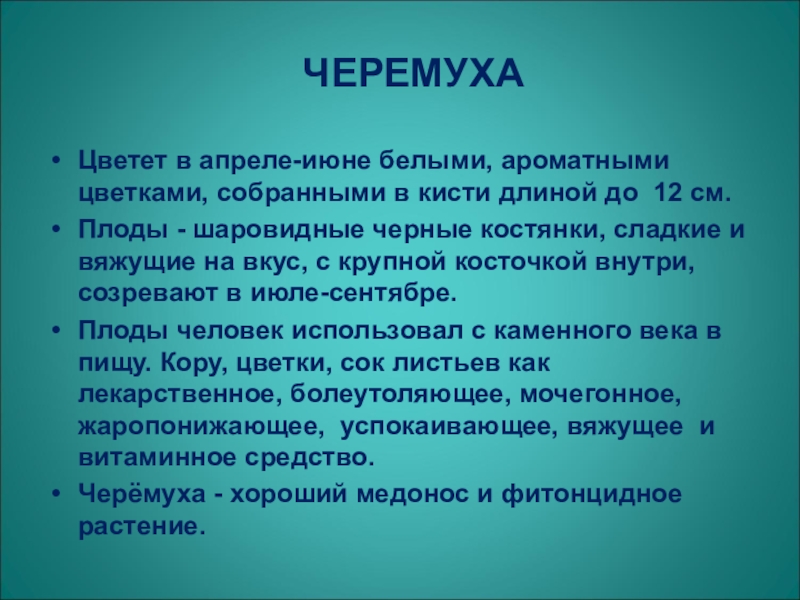 ЧЕРЕМУХА

• Цветет в апреле-июне белыми, ароматными цветками, собранными в кисти длиной до 12 см.

• Плоды - шаровидные черные костянки, сладкие и вяжущие на вкус, с крупной косточкой внутри, созревают в июле-сентябре.

• Плоды человек использовал с каменного века в пищу. Кору, цветки, сок листьев как лекарственное, болеутоляющее, мочегонное, жаропонижающее, успокаивающее, вяжущее и витаминное средство.

• Черёмуха - хороший медонос и фитонцидное растение.